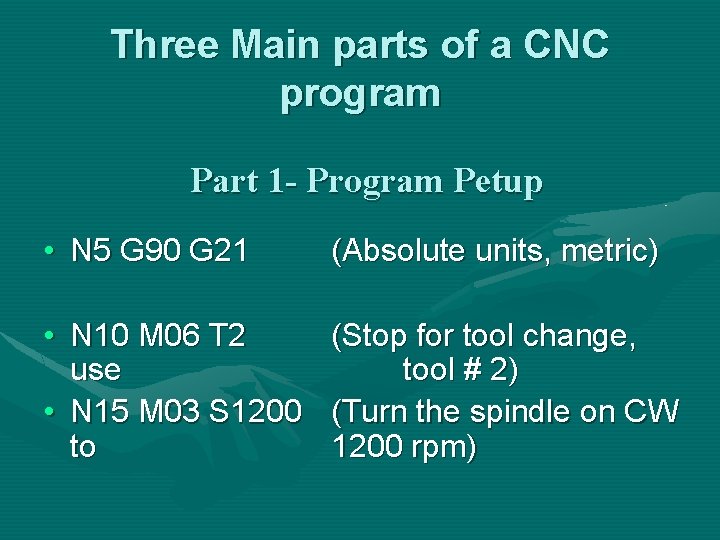 Three Main parts of a CNC program

Part 1- Program Petup

• N5 G90 G21 (Absolute units, metric)

• N10 M06 T2 (Stop for tool change, use tool # 2)

• N15 M03 S1200 (Turn the spindle on CW to 1200 rpm)